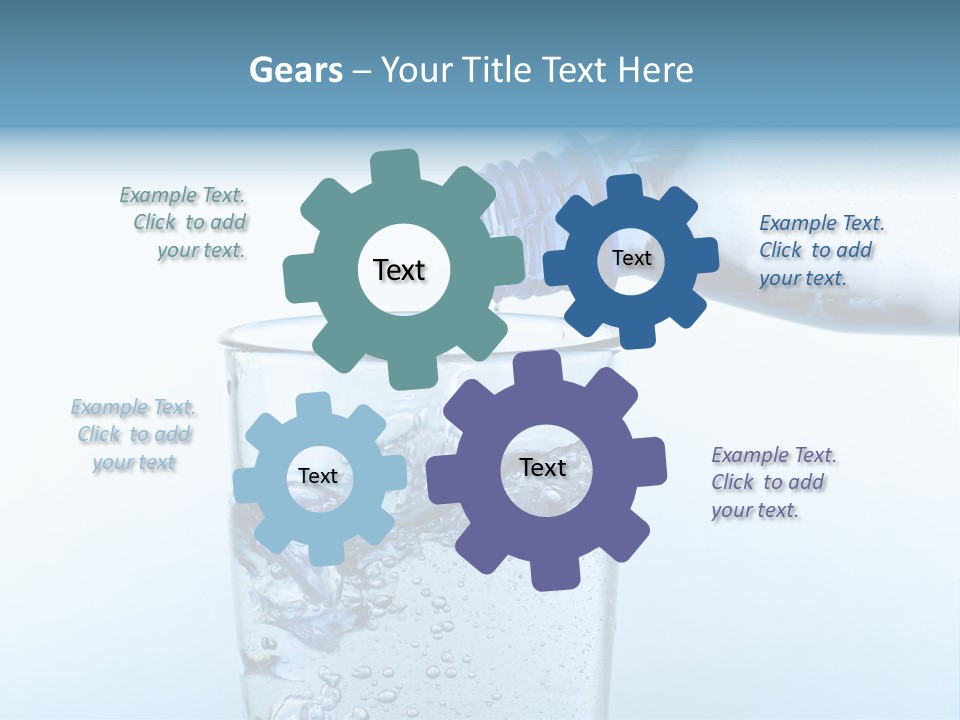 Gears – Your Title Text Here

Example Text. Click to add your text.

Text

Text

Example Text. Click to add your text.

Example Text. Click to add your text

Text

Text

Example Text. Click to add your text.